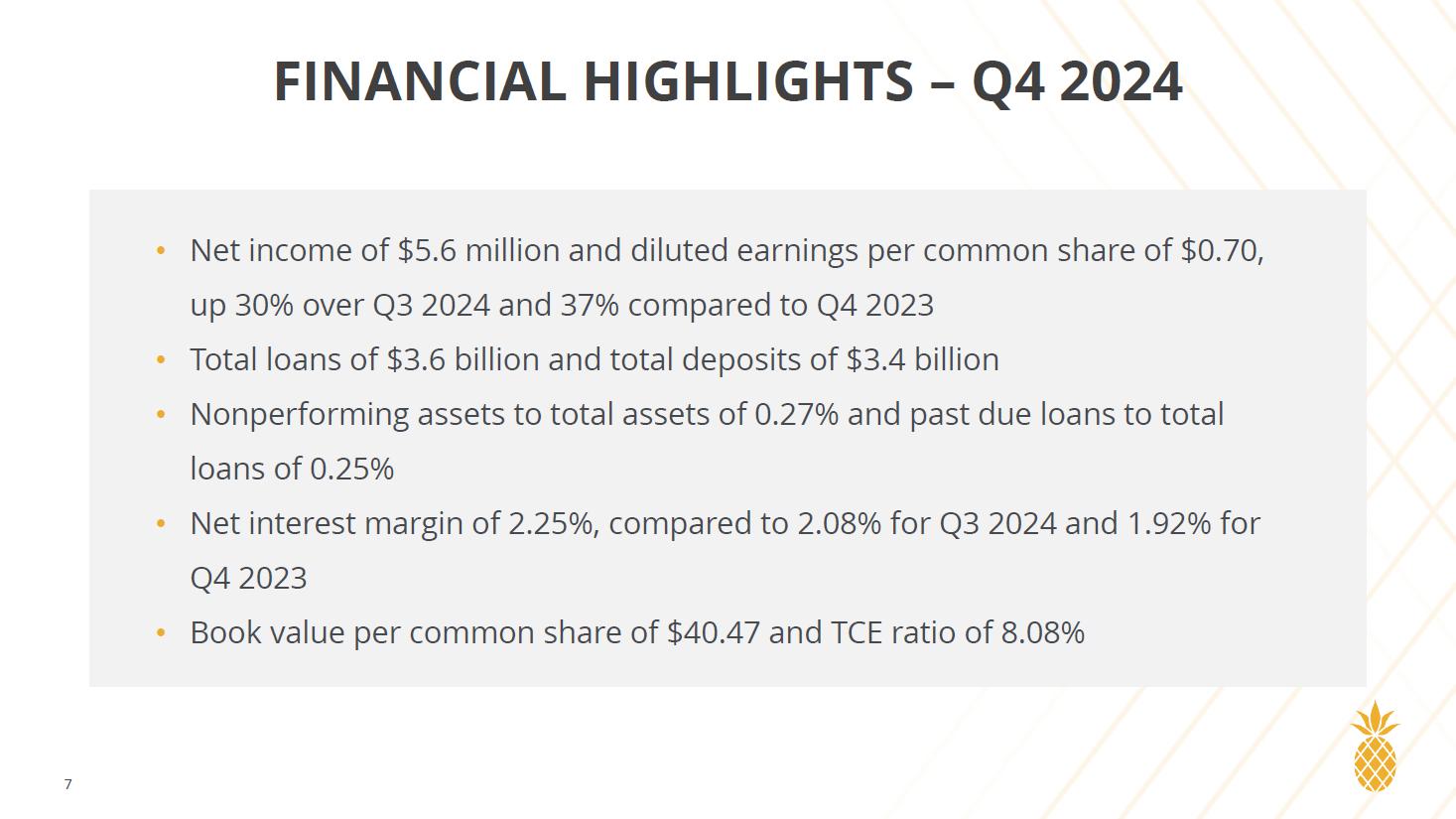 FINANCIAL HIGHLIGHTS – Q4 2024

• Net income of \$5.6 million and diluted earnings per common share of \$0.70, up 30% over Q3 2024 and 37% compared to Q4 2023
• Total loans of \$3.6 billion and total deposits of \$3.4 billion
• Nonperforming assets to total assets of 0.27% and past due loans to total loans of 0.25%
• Net interest margin of 2.25%, compared to 2.08% for Q3 2024 and 1.92% for Q4 2023
• Book value per common share of \$40.47 and TCE ratio of 8.08%

7